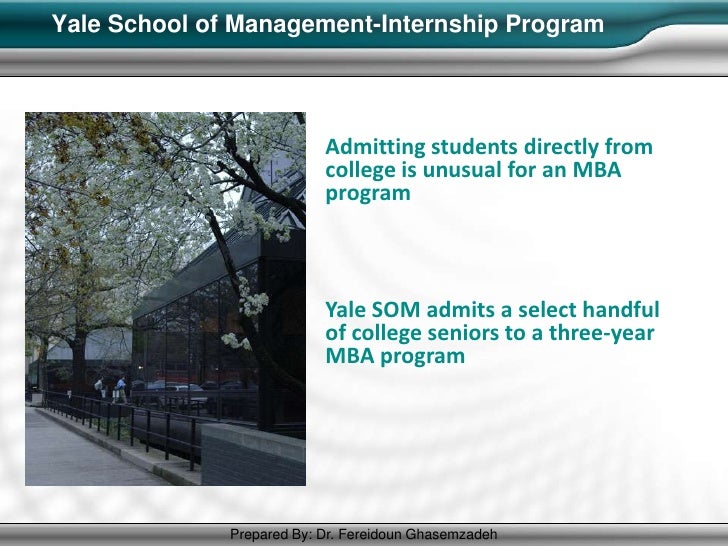 Yale School of Management-Internship Program

Admitting students directly from college is unusual for an MBA program

Yale SOM admits a select handful of college seniors to a three-year MBA program

Prepared By: Dr. Fereidoun Ghasemzadeh